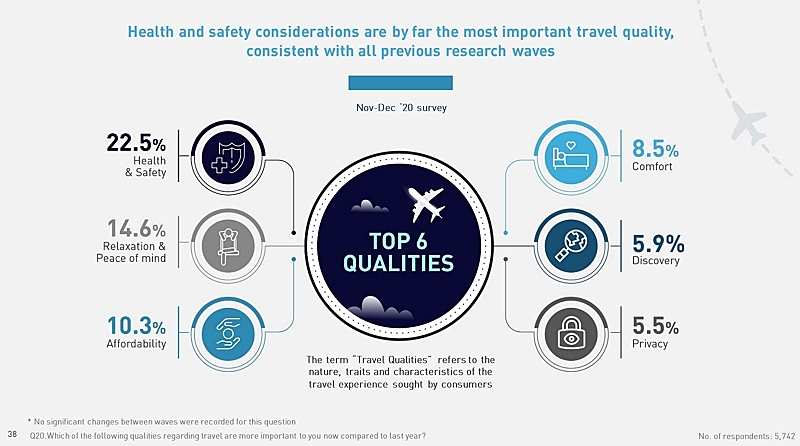 Health and safety considerations are by far the most important travel quality, consistent with all previous research waves

Nov-Dec '20 survey

22.5%
Health & Safety

14.6%
Relaxation & Peace of mind

10.3%
Affordability

TOP 6 QUALITIES

8.5%
Comfort

5.9%
Discovery

5.5%
Privacy

The term "Travel Qualities" refers to the nature, traits and characteristics of the travel experience sought by consumers

* No significant changes between waves were recorded for this question

38 Q20.Which of the following qualities regarding travel are more important to you now compared to last year?

No. of respondents: 5,742